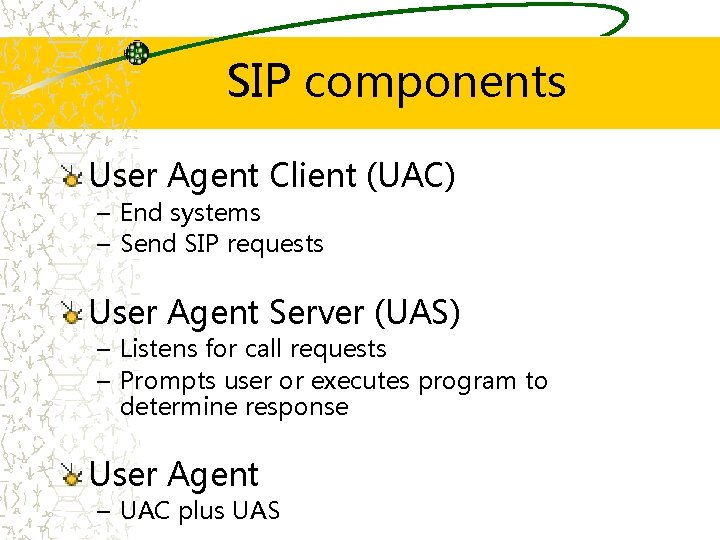 SIP components

User Agent Client (UAC)
– End systems
– Send SIP requests

User Agent Server (UAS)
– Listens for call requests
– Prompts user or executes program to determine response

User Agent
– UAC plus UAS